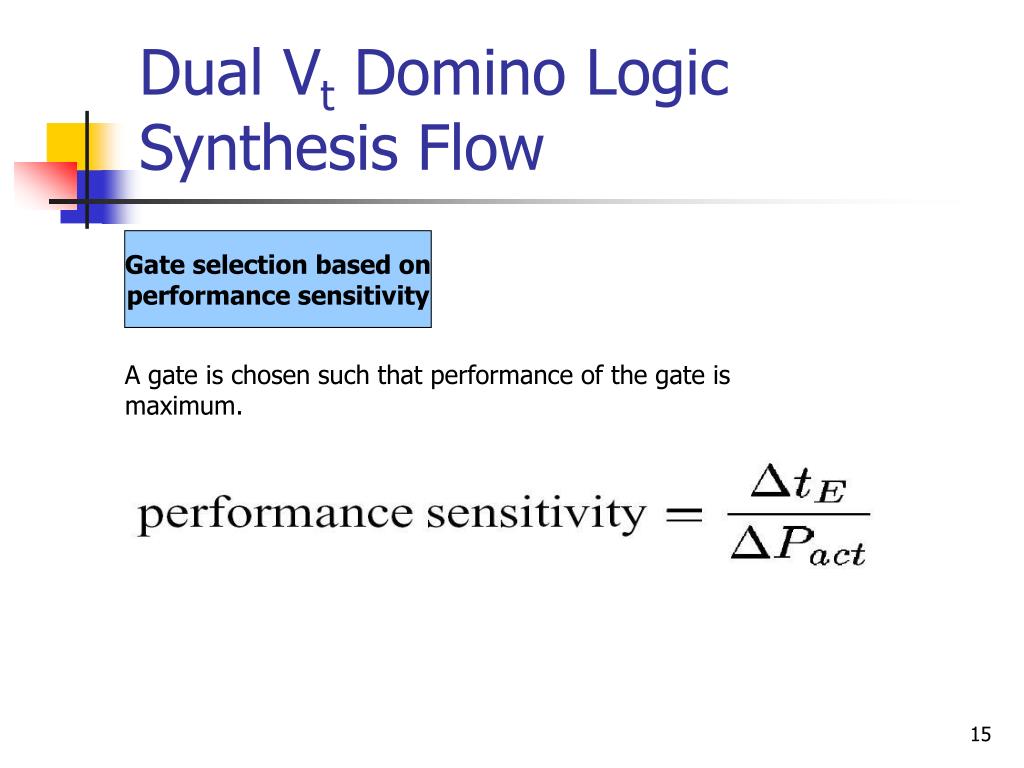 Dual $V_t$ Domino Logic Synthesis Flow

Gate selection based on performance sensitivity

A gate is chosen such that performance of the gate is maximum.

$\text{performance sensitivity} = \frac{\Delta t_E}{\Delta P_{act}}$

15